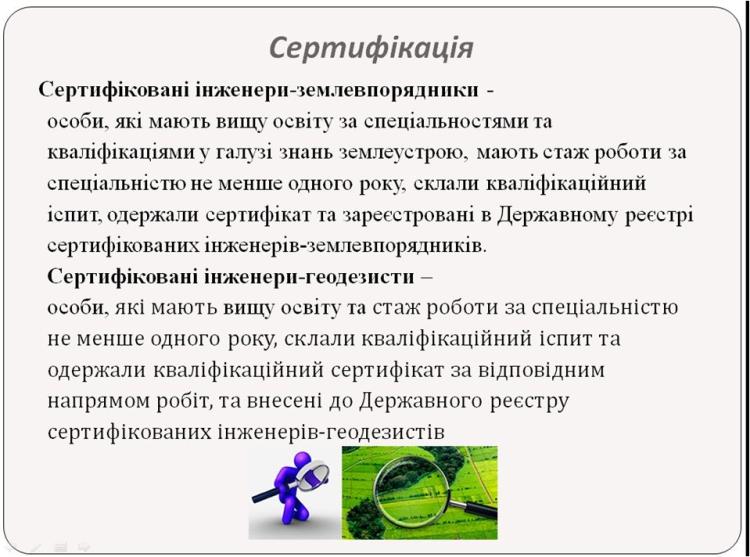 Сертифікація

Сертифіковані інженери-землевпорядники - особи, які мають вищу освіту за спеціальностями та кваліфікаціями у галузі знань землеустрою, мають стаж роботи за спеціальністю не менше одного року, склали кваліфікаційний іспит, одержали сертифікат та зареєстровані в Державному реєстрі сертифікованих інженерів-землевпорядників.

Сертифіковані інженери-геодезисти – особи, які мають вищу освіту та стаж роботи за спеціальністю не менше одного року, склали кваліфікаційний іспит та одержали кваліфікаційний сертифікат за відповідним напрямом робіт, та внесені до Державного реєстру сертифікованих інженерів-геодезистів